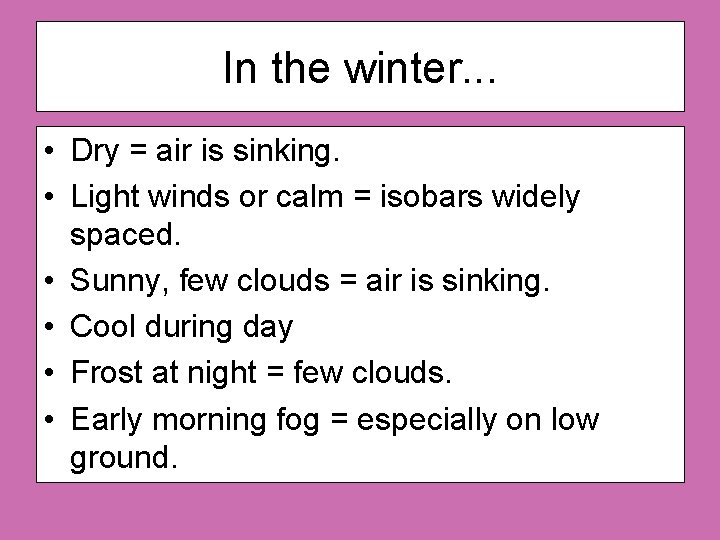 In the winter...

• Dry = air is sinking.
• Light winds or calm = isobars widely spaced.
• Sunny, few clouds = air is sinking.
• Cool during day
• Frost at night = few clouds.
• Early morning fog = especially on low ground.